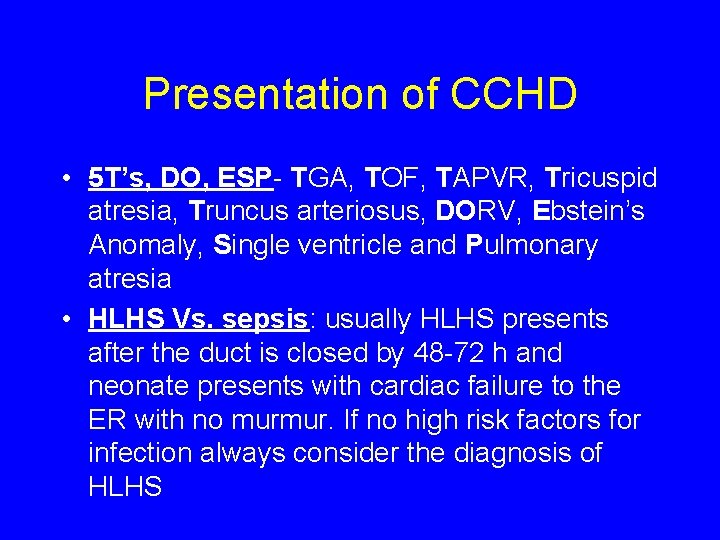 Presentation of CCHD

• 5T's, DO, ESP- TGA, TOF, TAPVR, Tricuspid atresia, Truncus arteriosus, DORV, Ebstein's Anomaly, Single ventricle and Pulmonary atresia

• HLHS Vs. sepsis: usually HLHS presents after the duct is closed by 48-72 h and neonate presents with cardiac failure to the ER with no murmur. If no high risk factors for infection always consider the diagnosis of HLHS